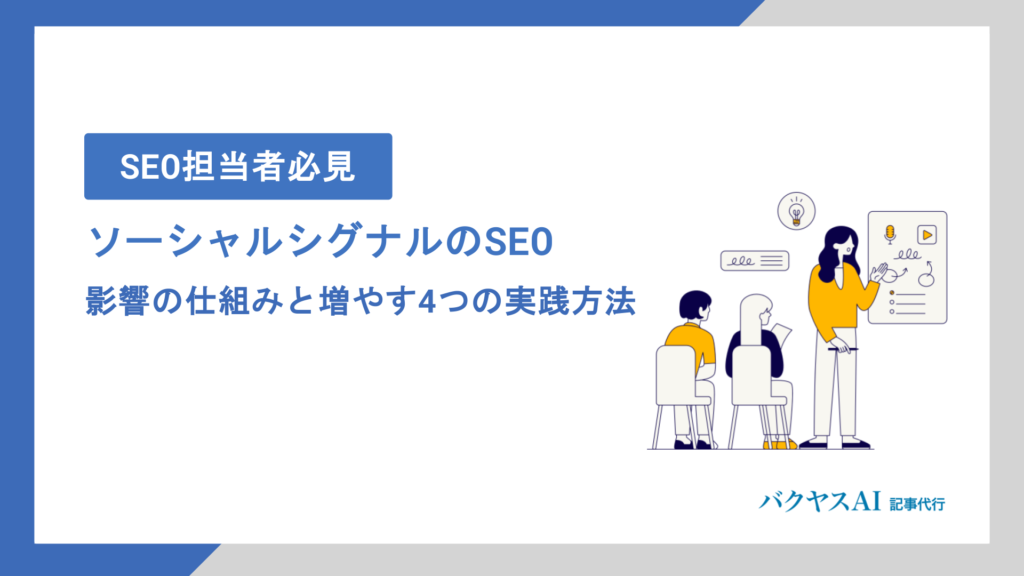 SEO担当者必見

ソーシャルシグナルのSEO
影響の仕組みと増やす4つの実践方法

バクヤスAI 記事代行